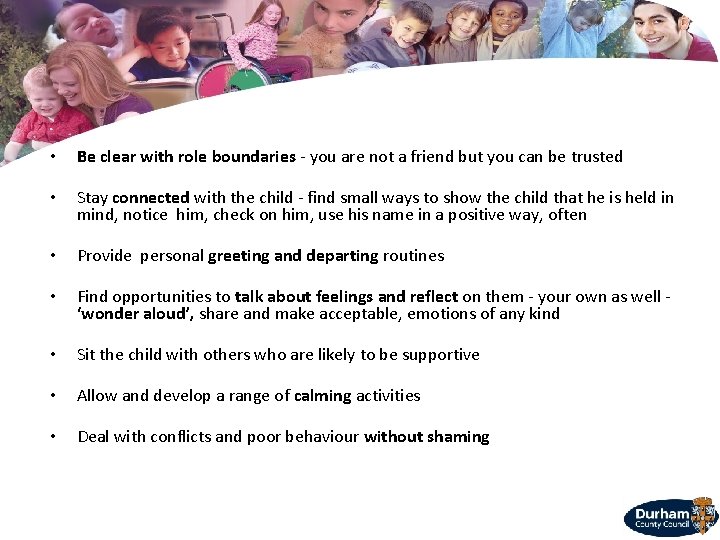 • Be clear with role boundaries - you are not a friend but you can be trusted

• Stay connected with the child - find small ways to show the child that he is held in mind, notice him, check on him, use his name in a positive way, often

• Provide personal greeting and departing routines

• Find opportunities to talk about feelings and reflect on them - your own as well - 'wonder aloud', share and make acceptable, emotions of any kind

• Sit the child with others who are likely to be supportive

• Allow and develop a range of calming activities

• Deal with conflicts and poor behaviour without shaming

Durham County Council